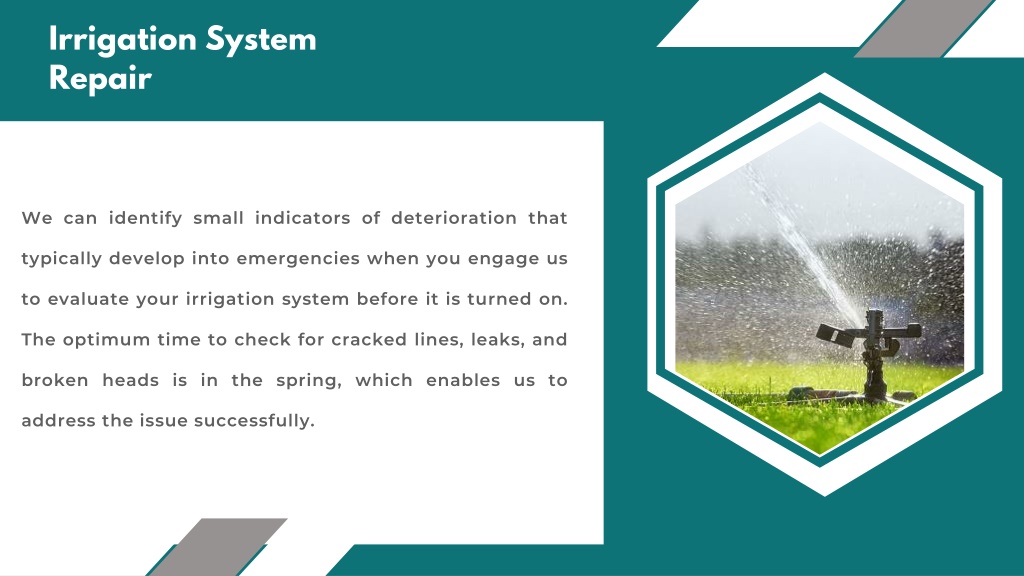 Irrigation System Repair

We can identify small indicators of deterioration that typically develop into emergencies when you engage us to evaluate your irrigation system before it is turned on. The optimum time to check for cracked lines, leaks, and broken heads is in the spring, which enables us to address the issue successfully.